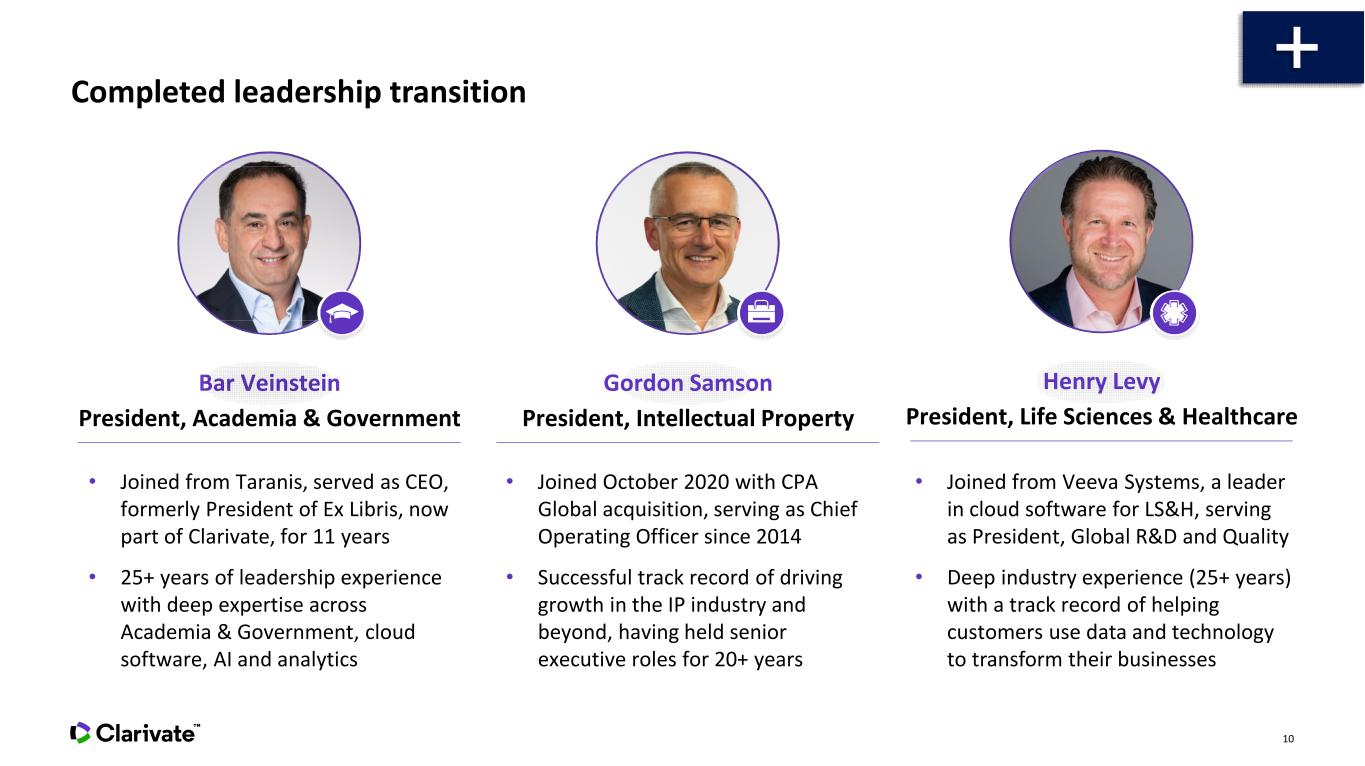 Completed leadership transition

Bar Veinstein

President, Academia & Government

• Joined from Taranis, served as CEO, formerly President of Ex Libris, now part of Clarivate, for 11 years

• 25+ years of leadership experience with deep expertise across Academia & Government, cloud software, AI and analytics

Gordon Samson

President, Intellectual Property

• Joined October 2020 with CPA Global acquisition, serving as Chief Operating Officer since 2014

• Successful track record of driving growth in the IP industry and beyond, having held senior executive roles for 20+ years

Henry Levy

President, Life Sciences & Healthcare

• Joined from Veeva Systems, a leader in cloud software for LS&H, serving as President, Global R&D and Quality

• Deep industry experience (25+ years) with a track record of helping customers use data and technology to transform their businesses

Clarivate™

10